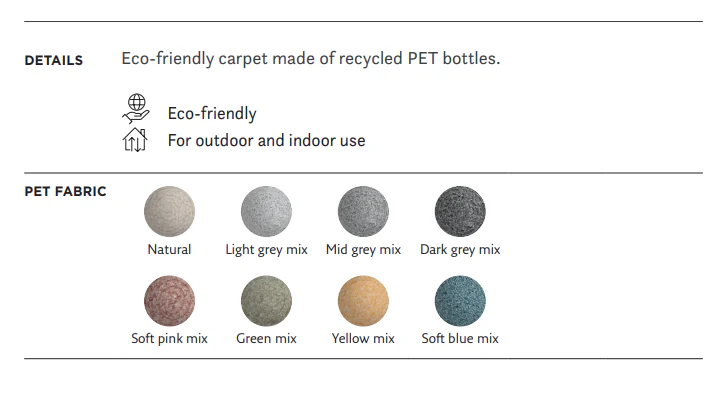 DETAILS

Eco-friendly carpet made of recycled PET bottles.

Eco-friendly
For outdoor and indoor use

PET FABRIC

Natural
Light grey mix
Mid grey mix
Dark grey mix
Soft pink mix
Green mix
Yellow mix
Soft blue mix